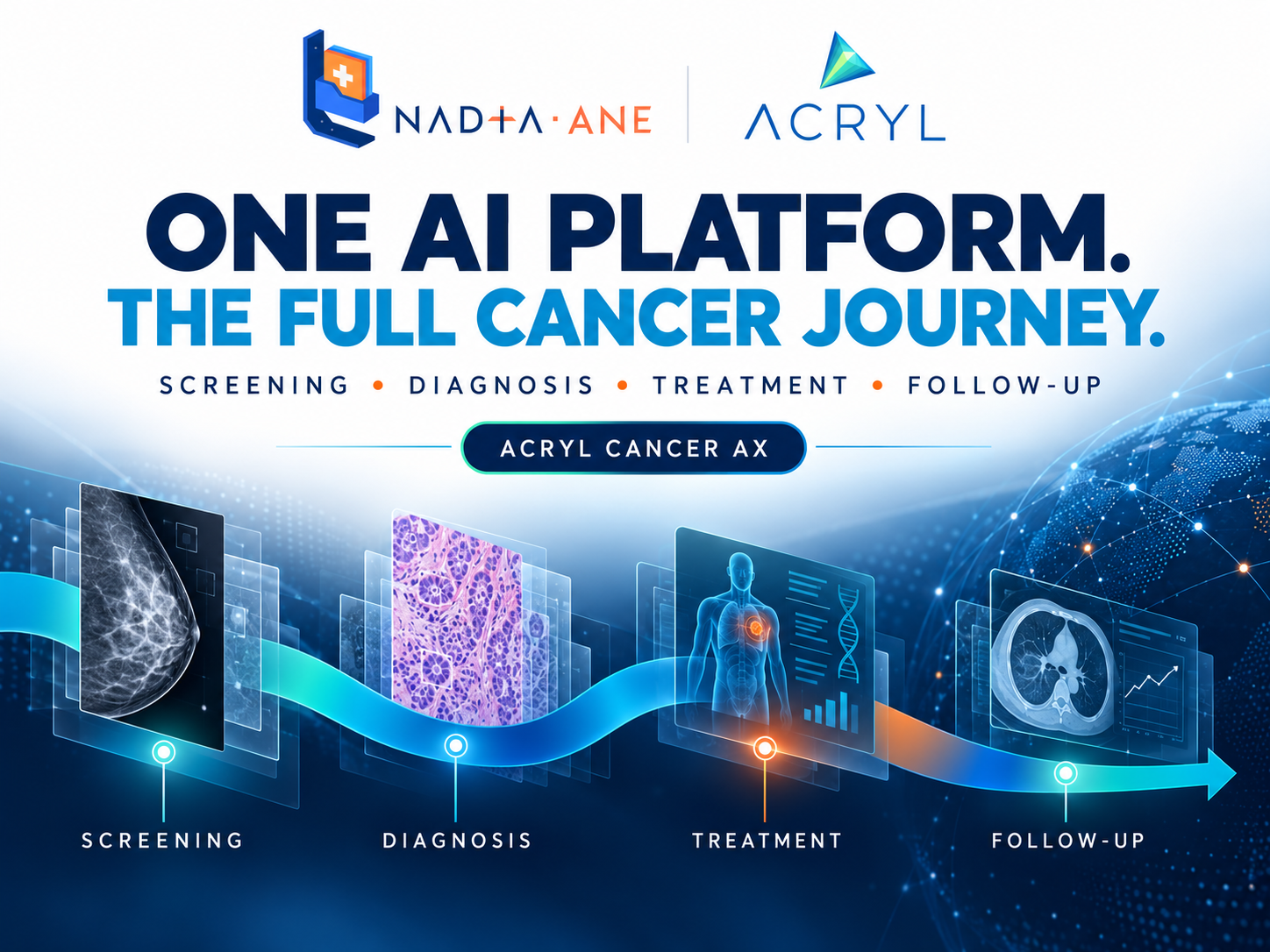 NAD+A·ANE

ACRYL

ONE AI PLATFORM.
THE FULL CANCER JOURNEY.

SCREENING • DIAGNOSIS • TREATMENT • FOLLOW-UP

ACRYL CANCER AX

SCREENING

DIAGNOSIS

TREATMENT

FOLLOW-UP